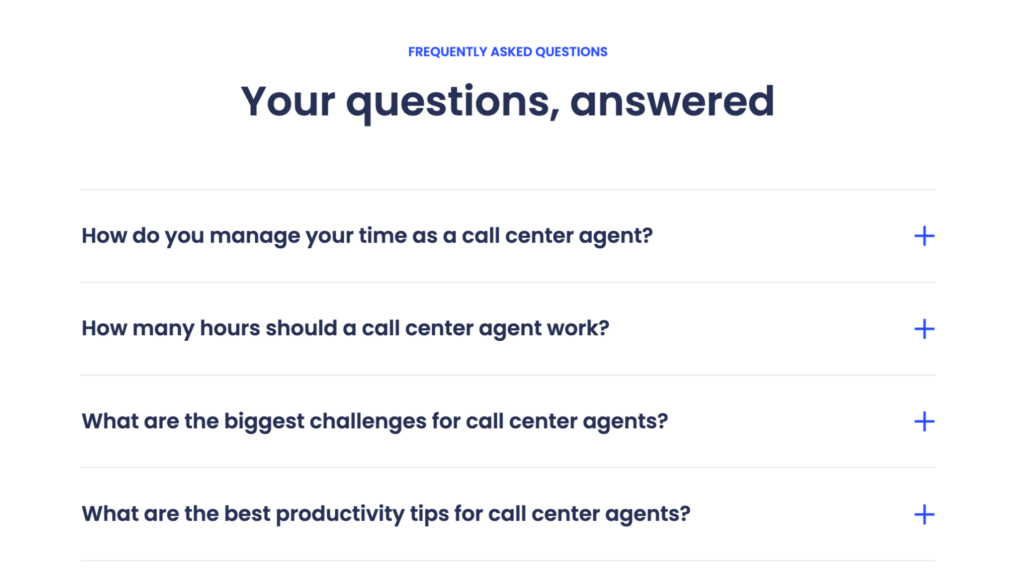 FREQUENTLY ASKED QUESTIONS

Your questions, answered

How do you manage your time as a call center agent? +

How many hours should a call center agent work? +

What are the biggest challenges for call center agents? +

What are the best productivity tips for call center agents? +